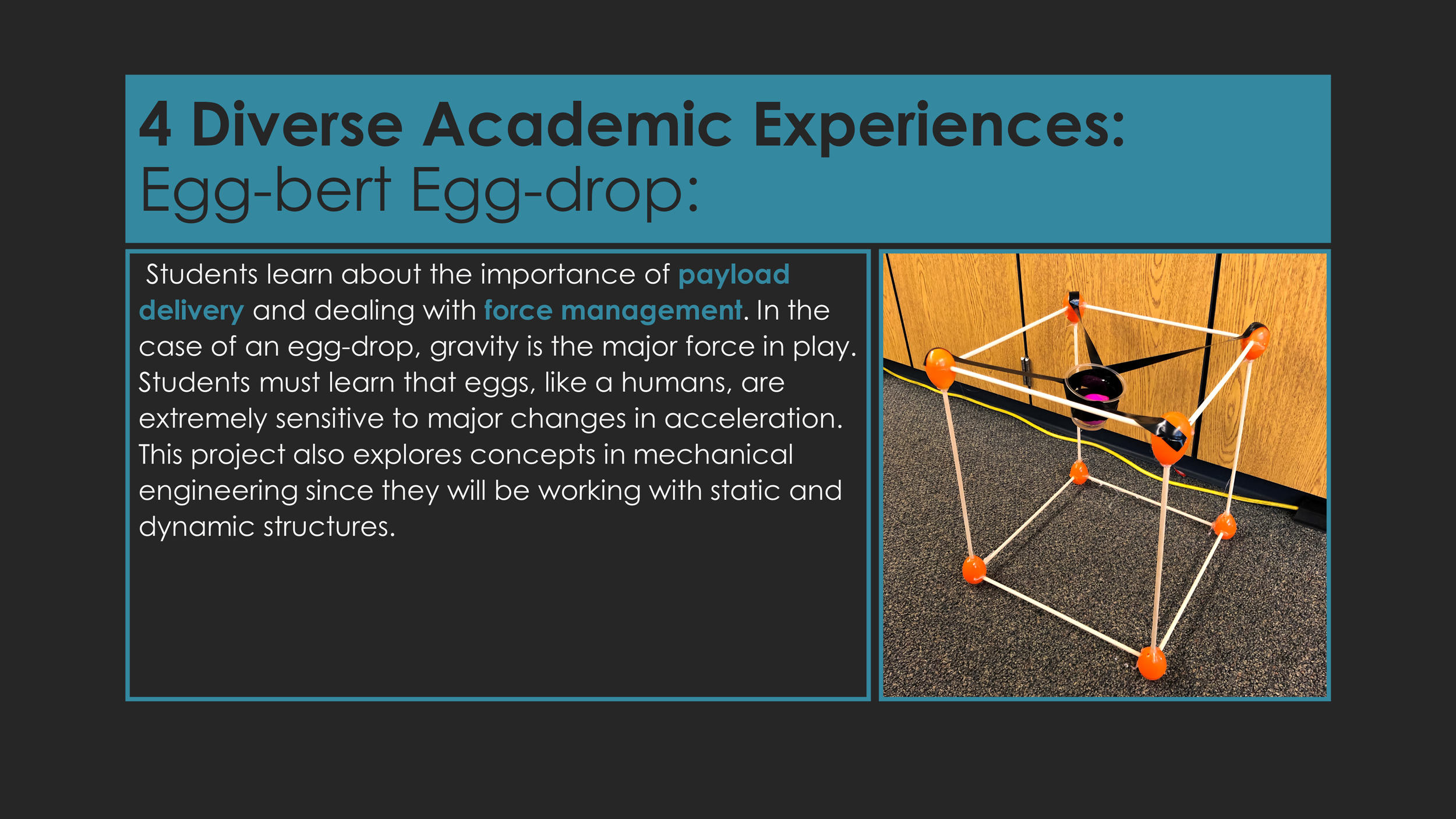 4 Diverse Academic Experiences:
Egg-bert Egg-drop:

Students learn about the importance of payload delivery and dealing with force management. In the case of an egg-drop, gravity is the major force in play. Students must learn that eggs, like a humans, are extremely sensitive to major changes in acceleration. This project also explores concepts in mechanical engineering since they will be working with static and dynamic structures.